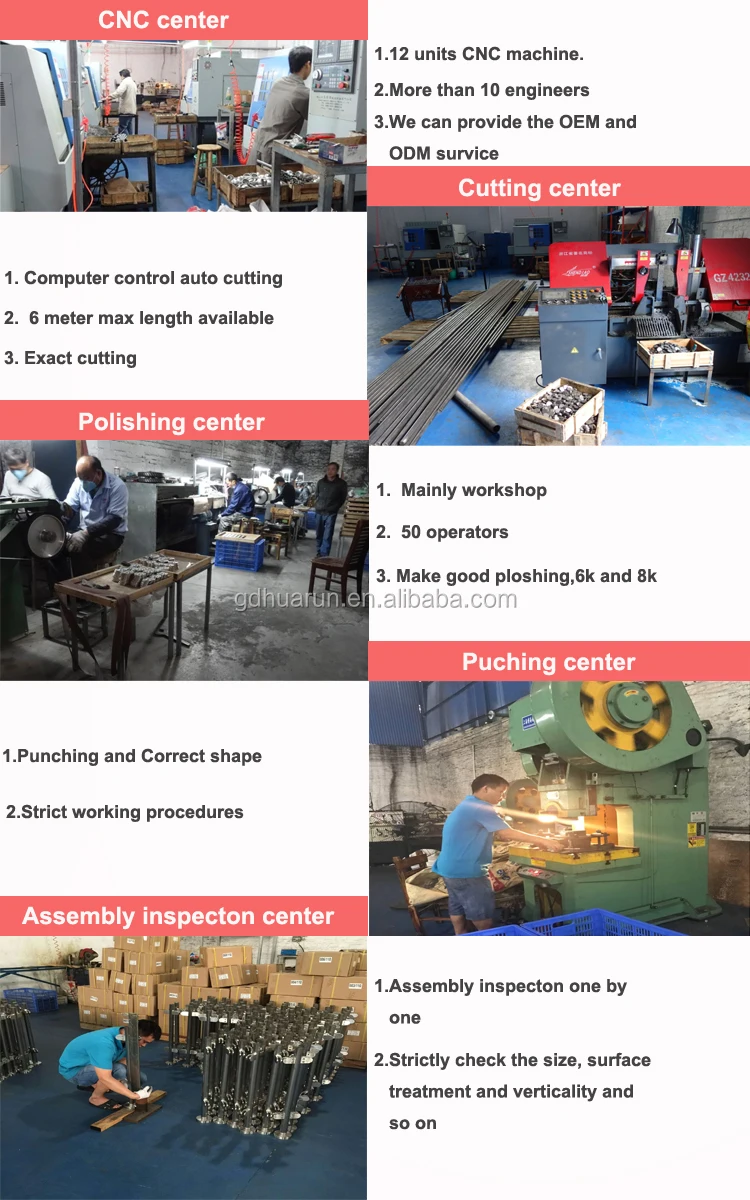 CNC center

1.12 units CNC machine.

2.More than 10 engineers

3.We can provide the OEM and ODM survice

Cutting center

GZ4232

1. Computer control auto cutting

2. 6 meter max length available

3. Exact cutting

Polishing center

1. Mainly workshop

2. 50 operators

3. Make good ploshing,6k and 8k

gdhuarun.en.alibaba.com

Puching center

1.Punching and Correct shape

2.Strict working procedures

Assembly inspecton center

1.Assembly inspecton one by one

2.Strictly check the size, surface treatment and verticality and so on